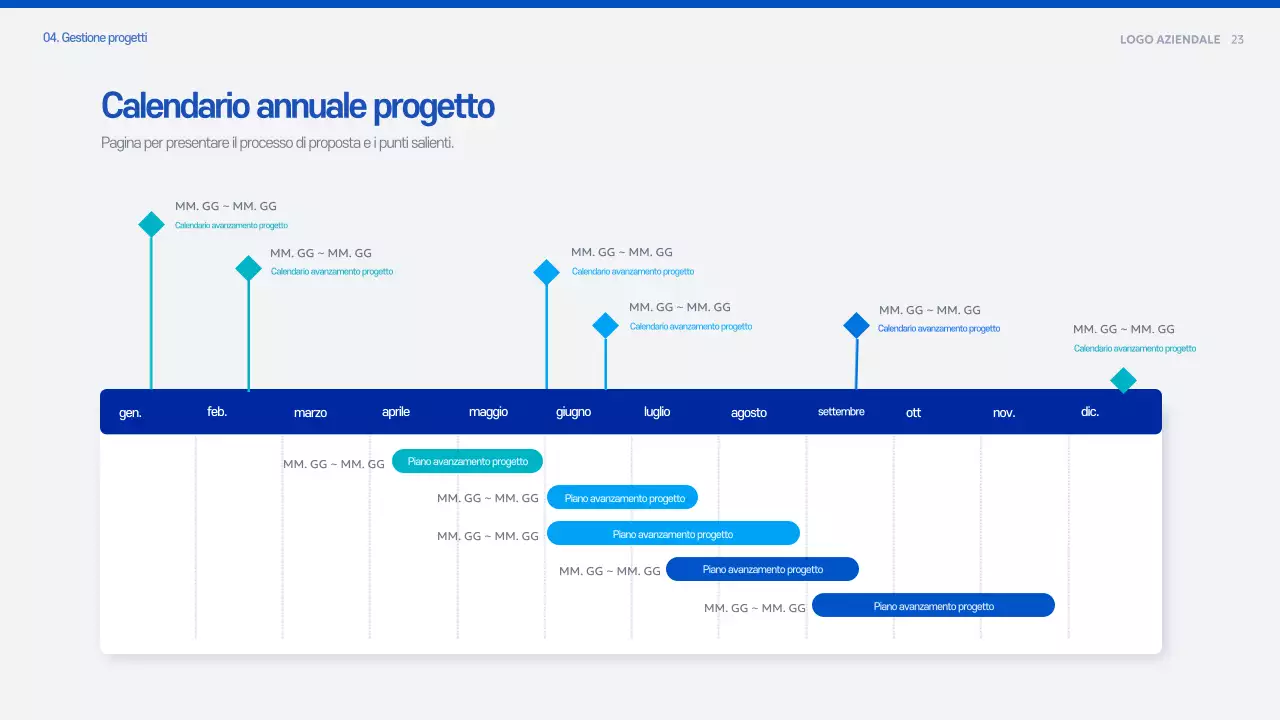 04. Gestione progetti

LOGO AZIENDALE 23

Calendario annuale progetto

Pagina per presentare il processo di proposta e i punti salienti.

MM. GG ~ MM. GG
Calendario avanzamento progetto

MM. GG ~ MM. GG
Calendario avanzamento progetto

MM. GG ~ MM. GG
Calendario avanzamento progetto

MM. GG ~ MM. GG
Calendario avanzamento progetto

MM. GG ~ MM. GG
Calendario avanzamento progetto

MM. GG ~ MM. GG
Calendario avanzamento progetto

gen. feb. marzo aprile maggio giugno luglio agosto settembre ott nov. dic.

MM. GG ~ MM. GG Piano avanzamento progetto

MM. GG ~ MM. GG Piano avanzamento progetto

MM. GG ~ MM. GG Piano avanzamento progetto

MM. GG ~ MM. GG Piano avanzamento progetto

MM. GG ~ MM. GG Piano avanzamento progetto